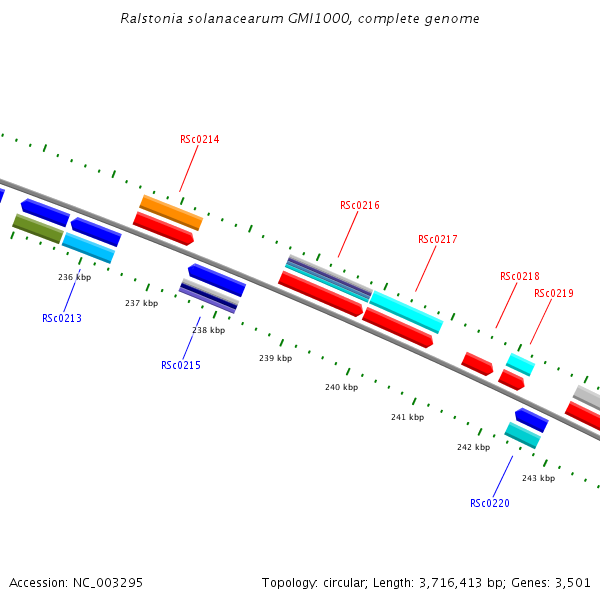 Ralstonia solanacearum GMI1000, complete genome

RSc0214

RSc0216

RSc0217

RSc0218

RSc0219

236 kbp

RSc0213

237 kbp

238 kbp

RSc0215

239 kbp

240 kbp

241 kbp

242 kbp

243 kbp

RSc0220

Accession: NC_003295

Topology: circular; Length: 3,716,413 bp; Genes: 3,501